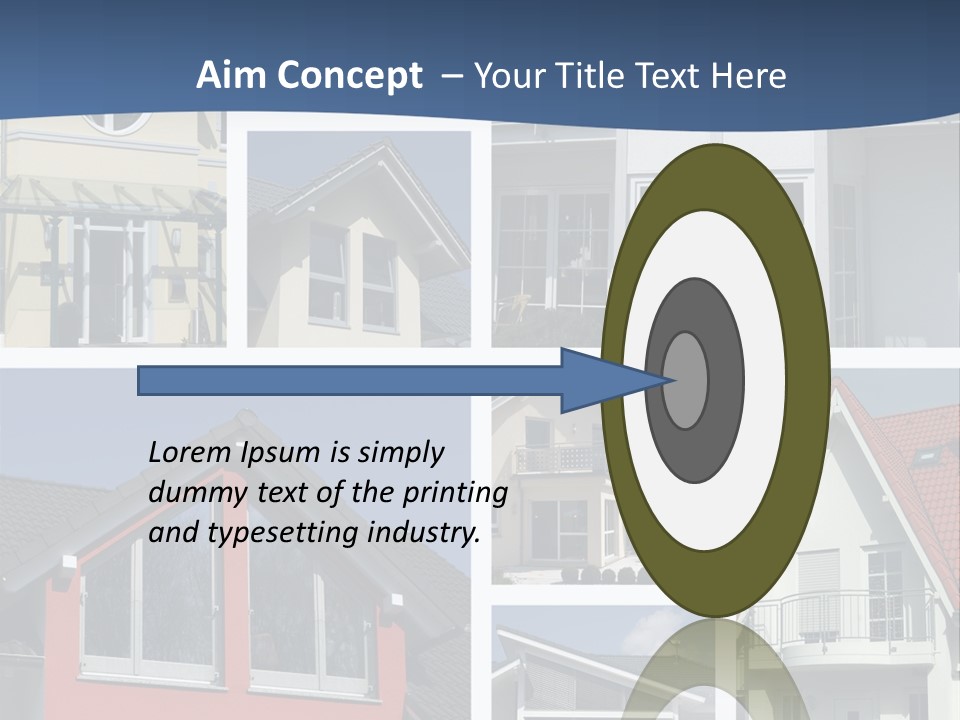 Aim Concept – Your Title Text Here

Lorem Ipsum is simply dummy text of the printing and typesetting industry.